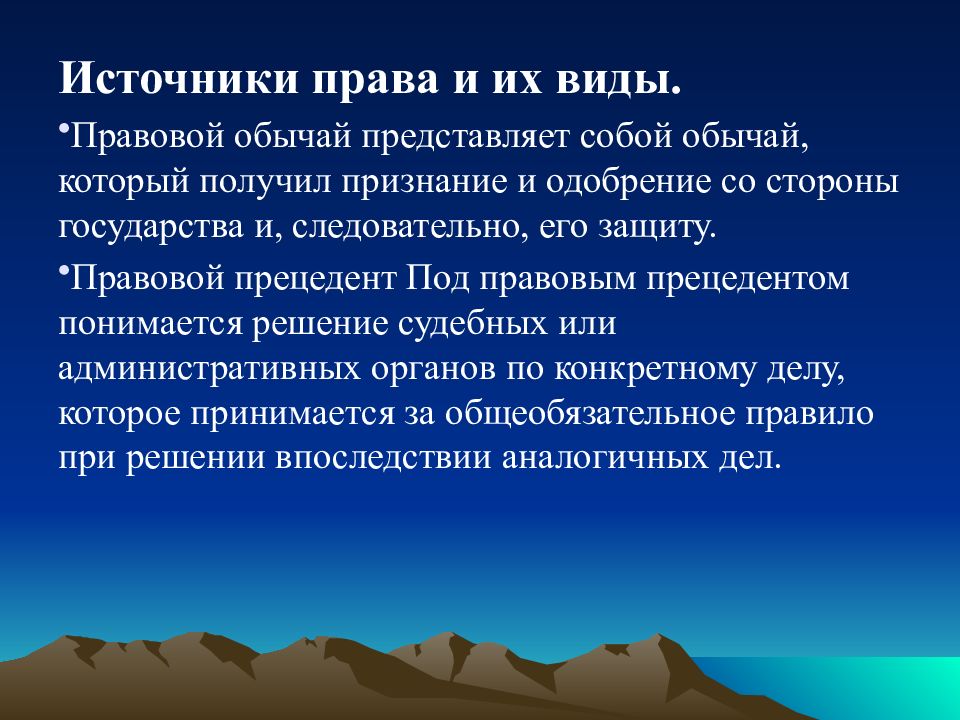 Источники права и их виды.

•Правовой обычай представляет собой обычай, который получил признание и одобрение со стороны государства и, следовательно, его защиту.

•Правовой прецедент Под правовым прецедентом понимается решение судебных или административных органов по конкретному делу, которое принимается за общеобязательное правило при решении впоследствии аналогичных дел.